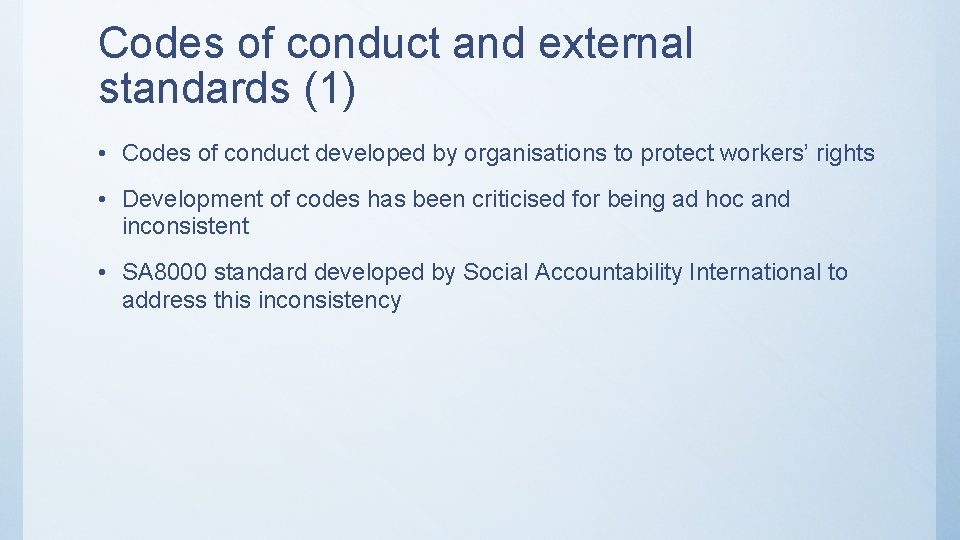 Codes of conduct and external standards (1)

• Codes of conduct developed by organisations to protect workers' rights

• Development of codes has been criticised for being ad hoc and inconsistent

• SA8000 standard developed by Social Accountability International to address this inconsistency